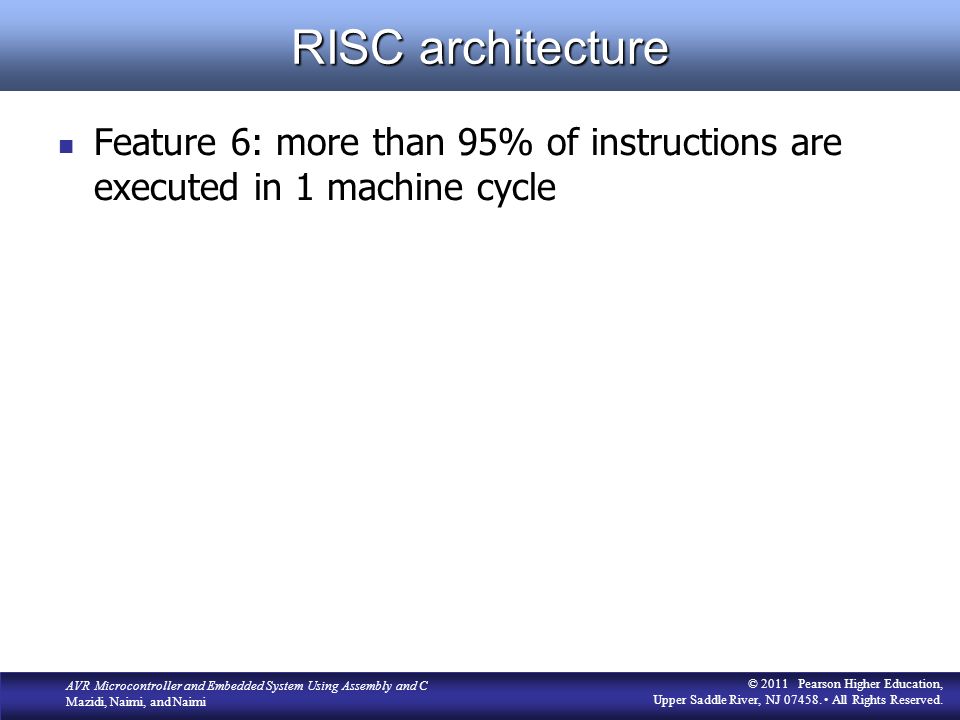 RISC architecture

Feature 6: more than 95% of instructions are executed in 1 machine cycle

AVR Microcontroller and Embedded System Using Assembly and C
Mazidi, Naimi, and Naimi

© 2011 Pearson Higher Education,
Upper Saddle River, NJ 07458. • All Rights Reserved.